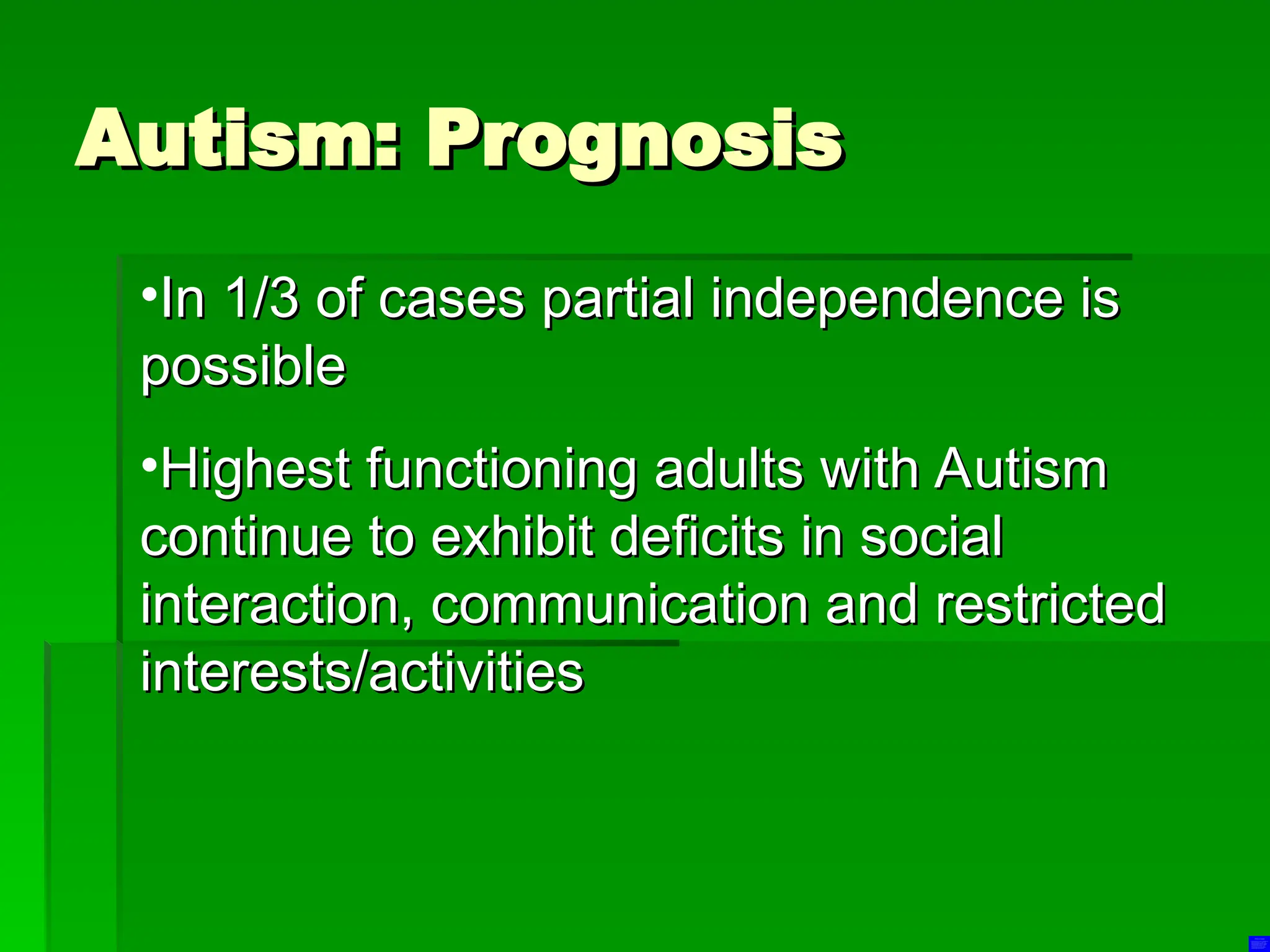 Autism: Prognosis

•In 1/3 of cases partial independence is possible

•Highest functioning adults with Autism continue to exhibit deficits in social interaction, communication and restricted interests/activities